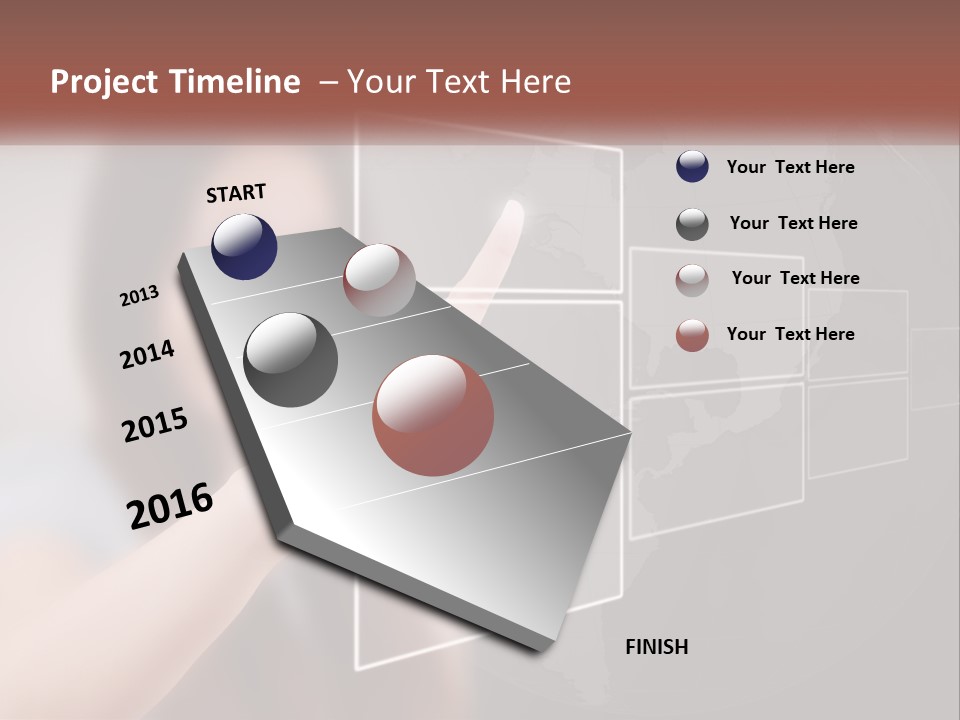 Project Timeline – Your Text Here

START

2013

2014

2015

2016

FINISH

Your Text Here

Your Text Here

Your Text Here

Your Text Here